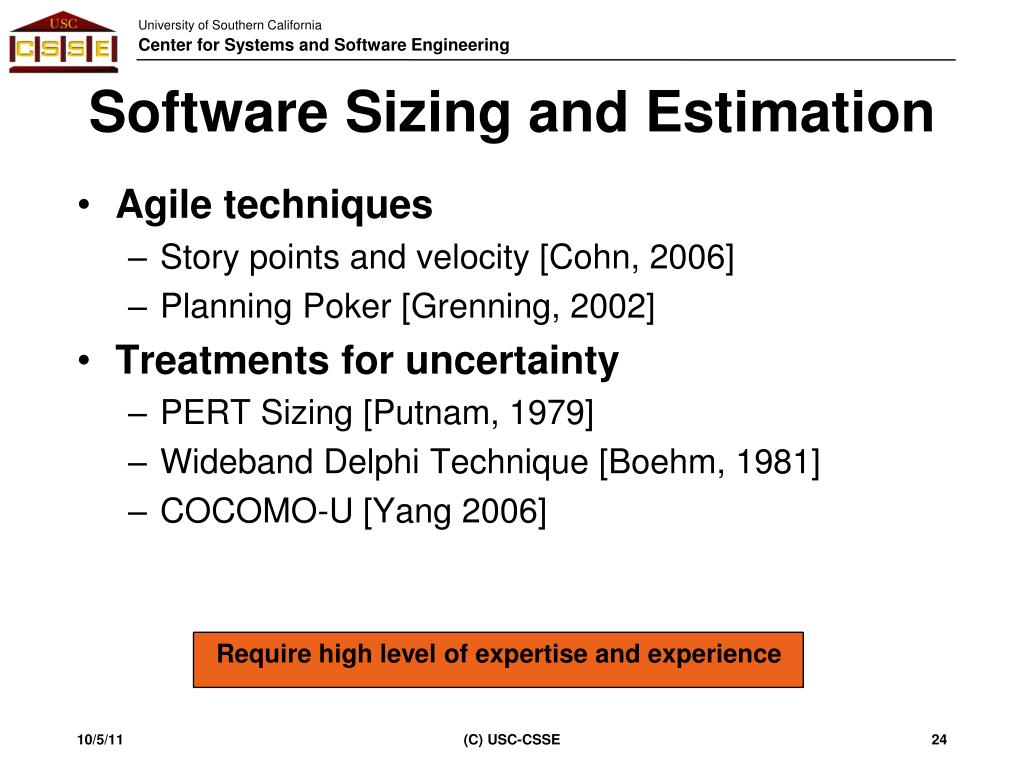 USC
CSSE

University of Southern California
Center for Systems and Software Engineering

Software Sizing and Estimation

• Agile techniques
– Story points and velocity [Cohn, 2006]
– Planning Poker [Grenning, 2002]
• Treatments for uncertainty
– PERT Sizing [Putnam, 1979]
– Wideband Delphi Technique [Boehm, 1981]
– COCOMO-U [Yang 2006]

Require high level of expertise and experience

10/5/11
(C) USC-CSSE
24